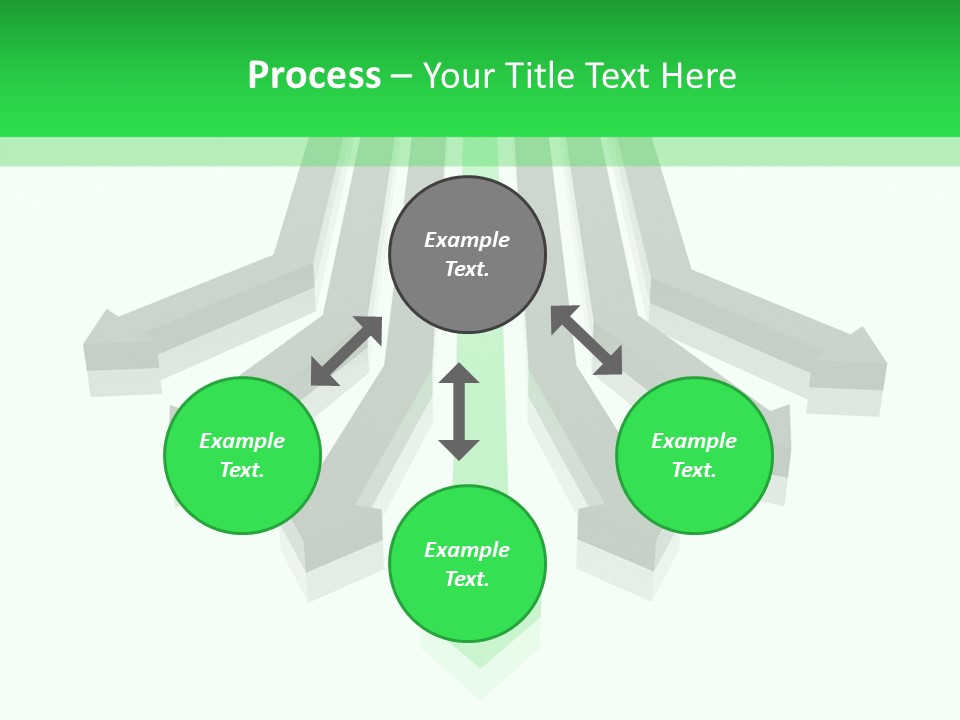 Process – Your Title Text Here

Example Text.

Example Text.

Example Text.

Example Text.